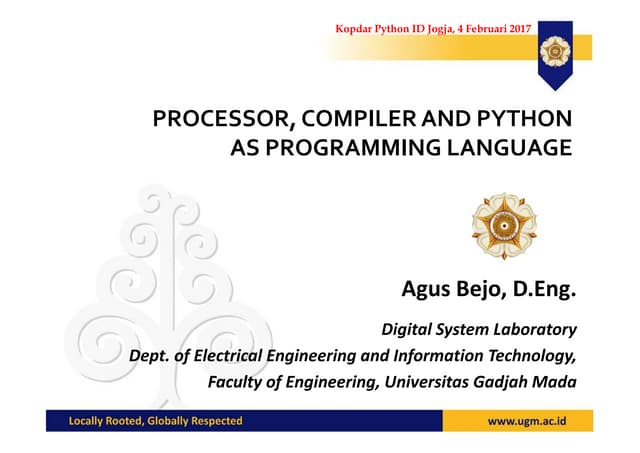 Kopdar Python ID Jogja, 4 Februari 2017

PROCESSOR, COMPILER AND PYTHON AS PROGRAMMING LANGUAGE

Agus Bejo, D.Eng.

Digital System Laboratory
Dept. of Electrical Engineering and Information Technology,
Faculty of Engineering, Universitas Gadjah Mada

Locally Rooted, Globally Respected

www.ugm.ac.id